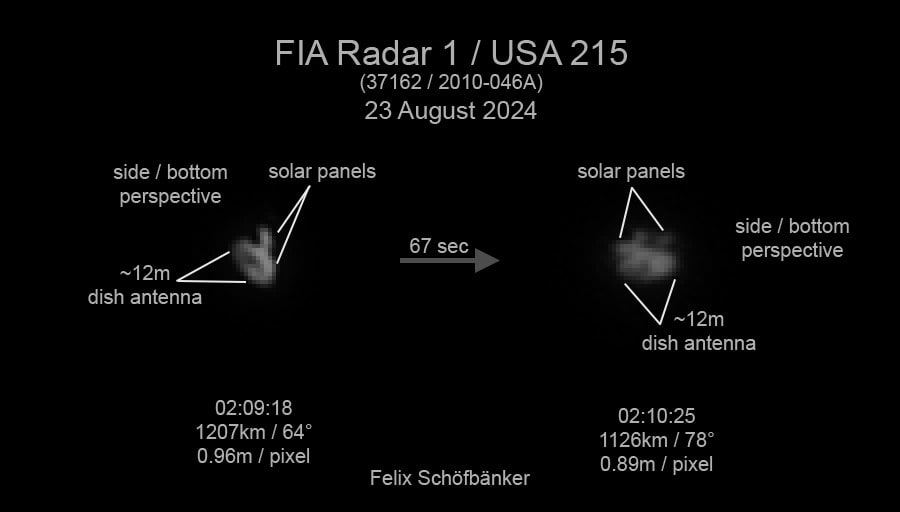 FIA Radar 1 / USA 215
(37162 / 2010-046A)
23 August 2024

side / bottom perspective

solar panels

~12m
dish antenna

67 sec

solar panels

side / bottom perspective

~12m
dish antenna

02:09:18
1207km / 64°
0.96m / pixel

02:10:25
1126km / 78°
0.89m / pixel

Felix Schöfbänker